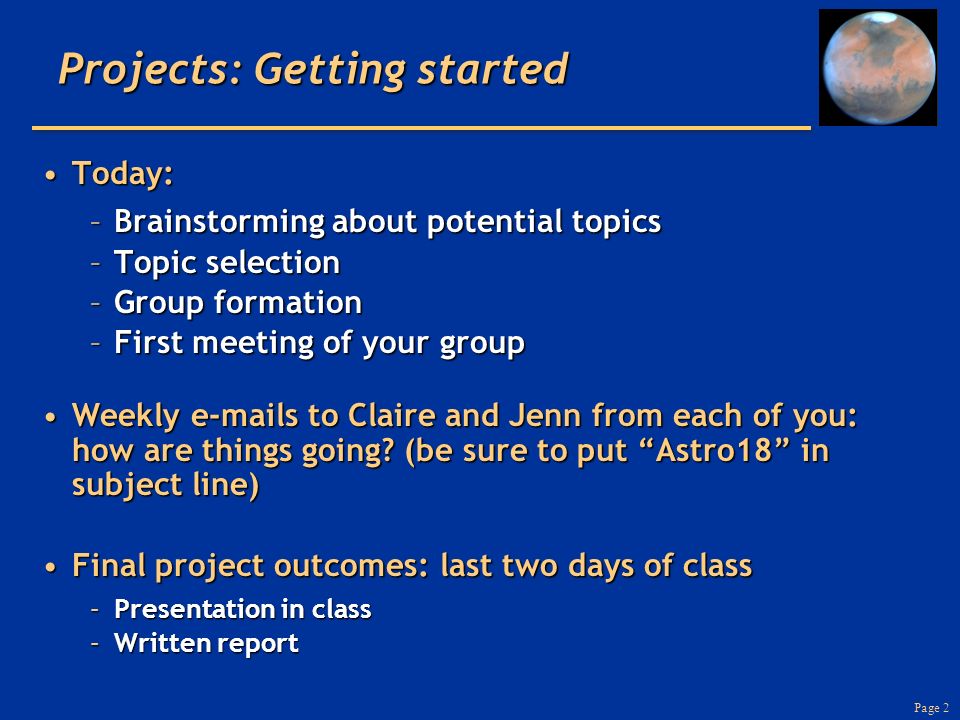 Projects: Getting started

• Today:
– Brainstorming about potential topics
– Topic selection
– Group formation
– First meeting of your group

• Weekly e-mails to Claire and Jenn from each of you: how are things going? (be sure to put “Astro18” in subject line)

• Final project outcomes: last two days of class
– Presentation in class
– Written report

Page 2